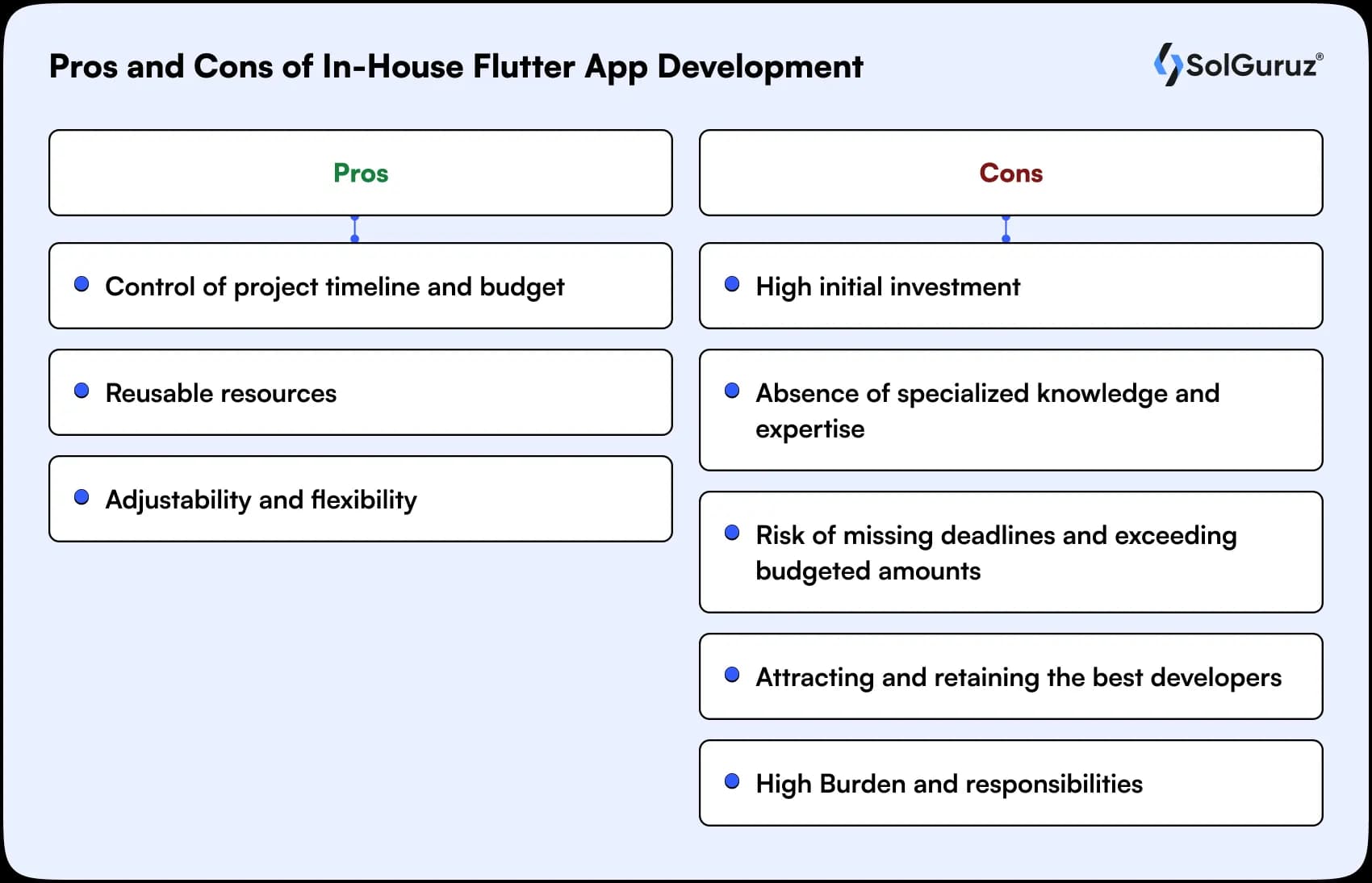 Pros and Cons of In-House Flutter App Development

SolGuruz®

Pros

- Control of project timeline and budget
- Reusable resources
- Adjustability and flexibility

Cons

- High initial investment
- Absence of specialized knowledge and expertise
- Risk of missing deadlines and exceeding budgeted amounts
- Attracting and retaining the best developers
- High Burden and responsibilities